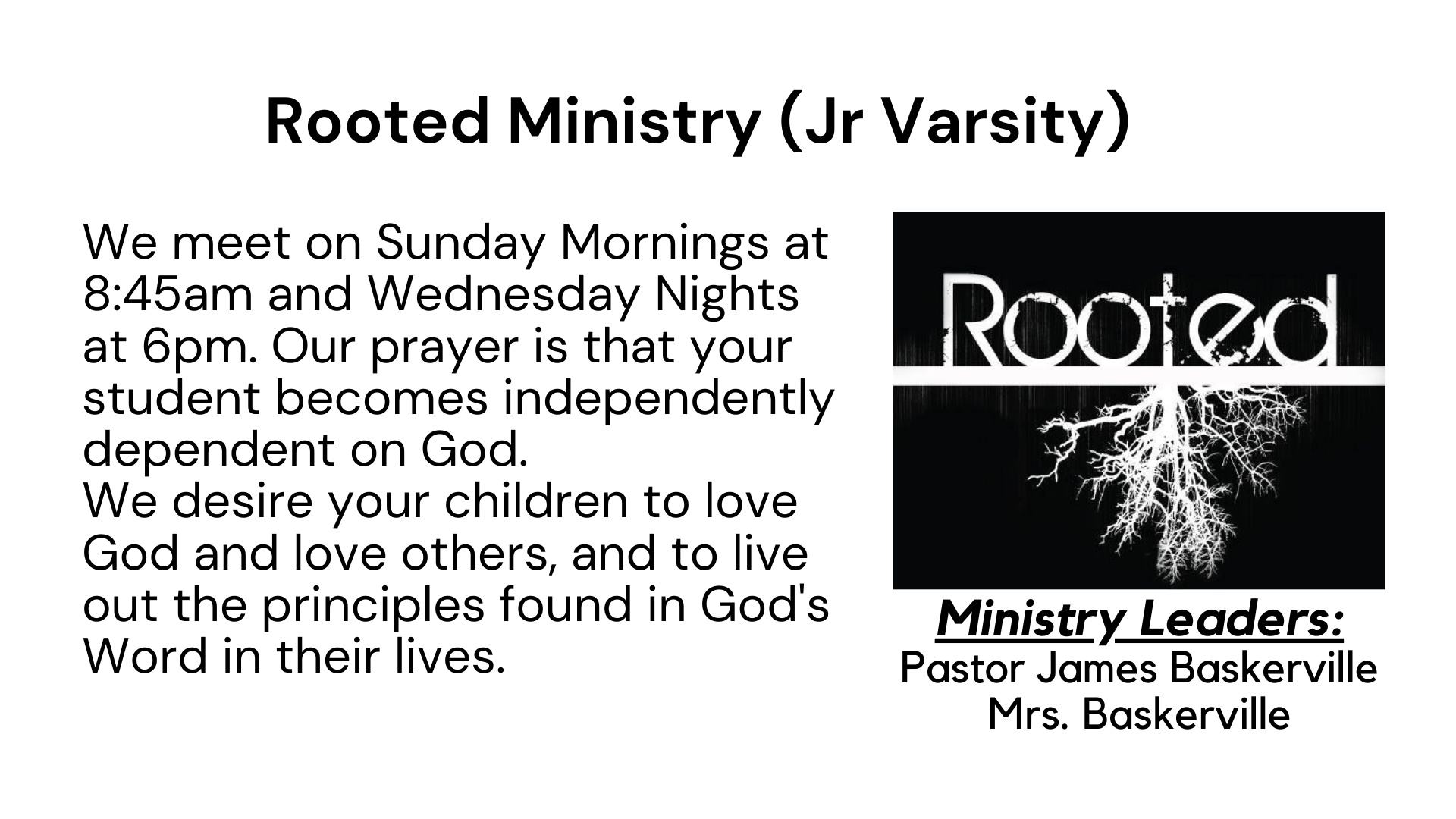 Rooted Ministry (Jr Varsity)

We meet on Sunday Mornings at 8:45am and Wednesday Nights at 6pm. Our prayer is that your student becomes independently dependent on God.
We desire your children to love God and love others, and to live out the principles found in God's Word in their lives.

Rooted

Ministry Leaders:
Pastor James Baskerville
Mrs. Baskerville